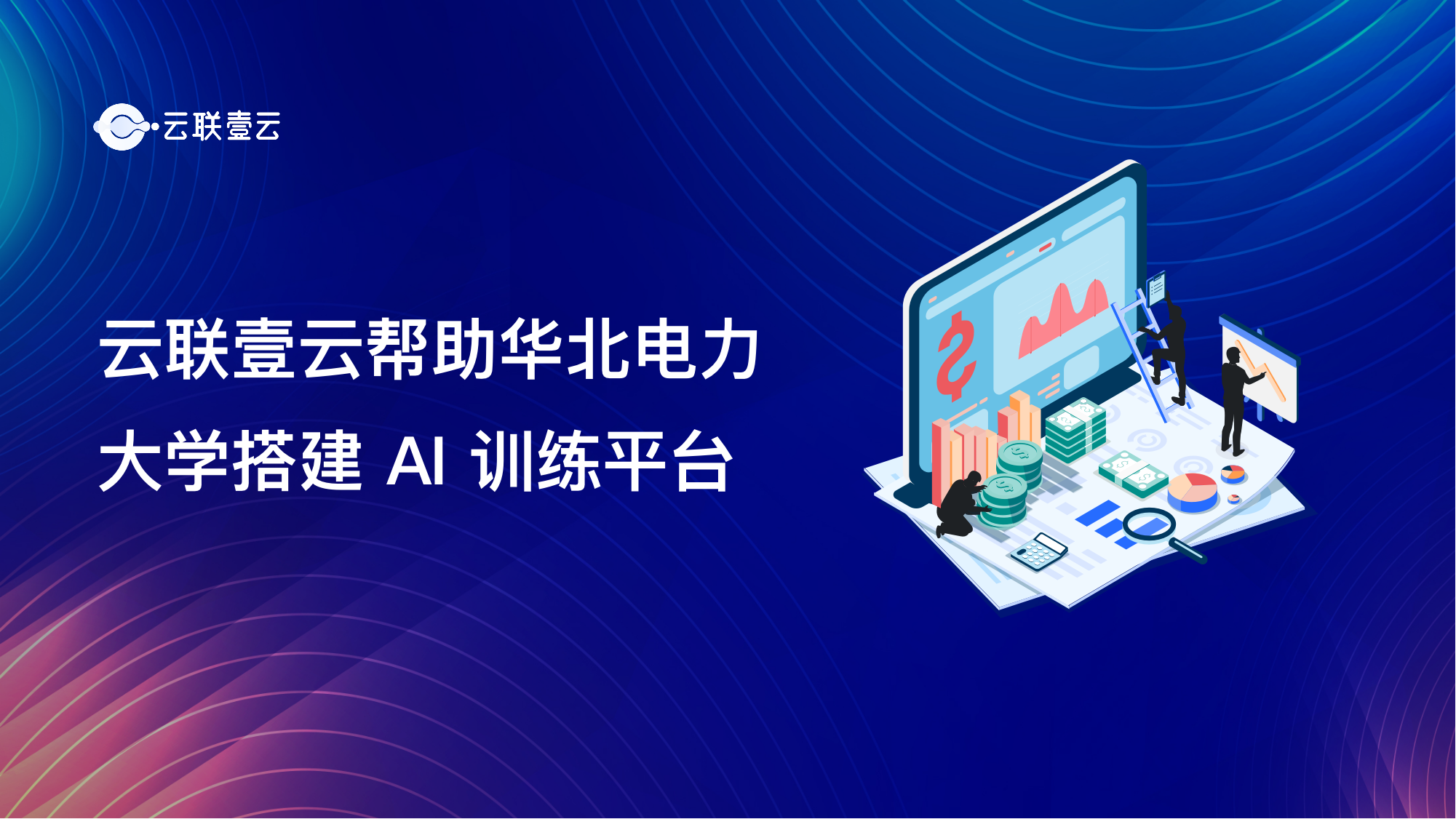 云联壹云

云联壹云帮助华北电力大学搭建 AI 训练平台